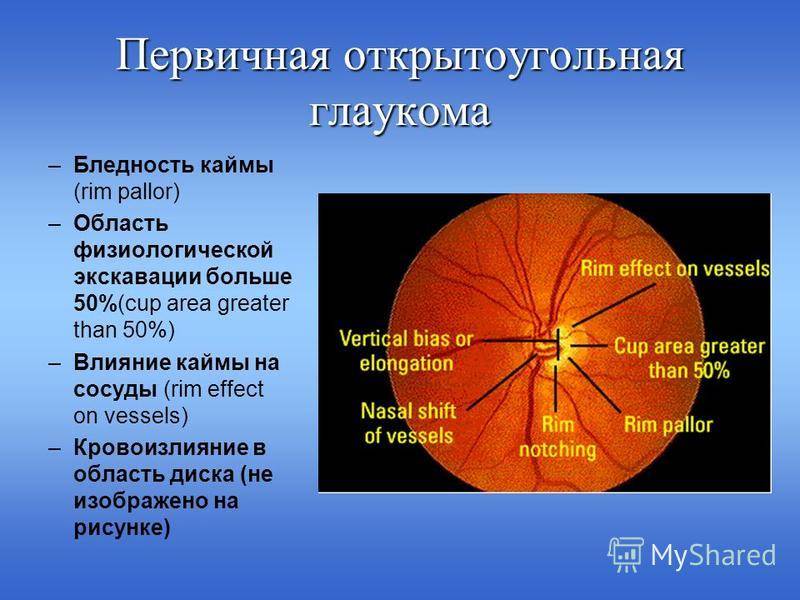 Первичная открытоугольная глаукома

– Бледность каймы (rim pallor)

– Область физиологической экскавации больше 50%(cup area greater than 50%)

– Влияние каймы на сосуды (rim effect on vessels)

– Кровоизлияние в область диска (не изображено на рисунке)

Rim effect on vessels

Vertical bias or elongation

Cup area greater than 50%

Nasal shift of vessels

Rim notching

Rim pallor

MyShared